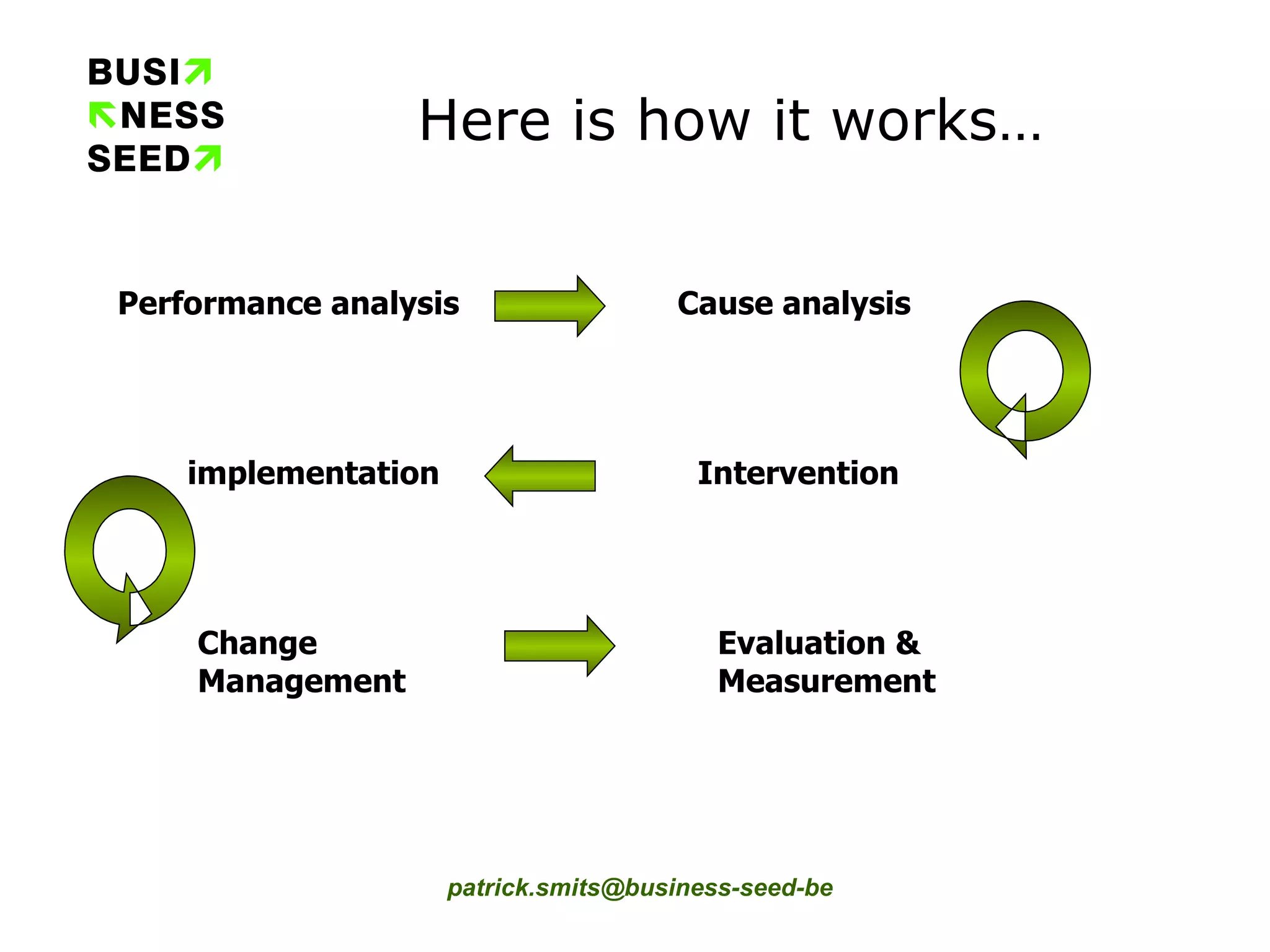 BUSI
NESS
SEED

Here is how it works…

Performance analysis

Cause analysis

implementation

Intervention

Change Management

Evaluation & Measurement

patrick.smits@business-seed-be